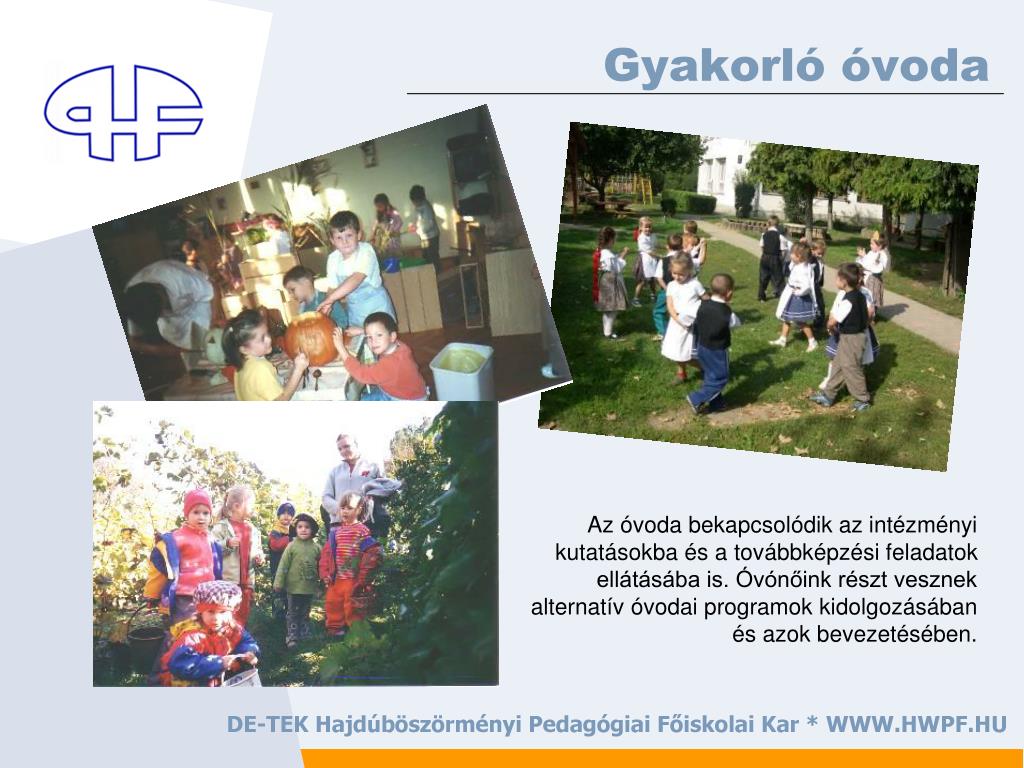 Gyakorló óvoda

Az óvoda bekapcsolódik az intézményi kutatásokba és a továbbképzési feladatok ellátásába is. Óvónőink részt vesznek alternatív óvodai programok kidolgozásában és azok bevezetésében.

DE-TEK Hajdúböszörményi Pedagógiai Főiskolai Kar * WWW.HWPF.HU